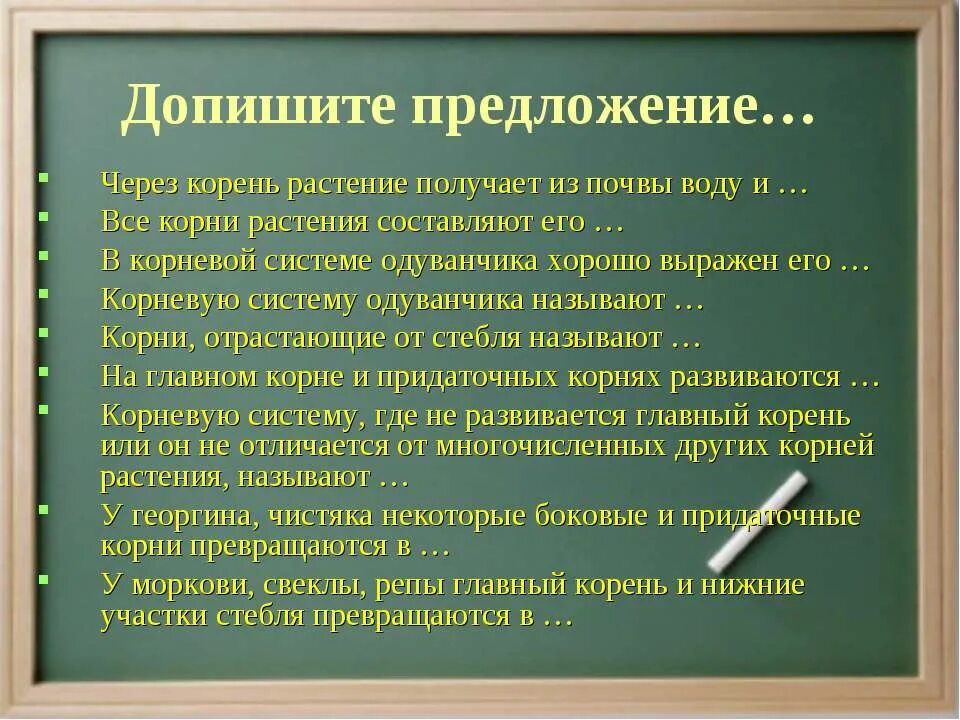 Допишите предложение…

- Через корень растение получает из почвы воду и …
- Все корни растения составляют его …
- В корневой системе одуванчика хорошо выражен его …
- Корневую систему одуванчика называют …
- Корни, отрастающие от стебля называют …
- На главном корне и придаточных корнях развиваются …
- Корневую систему, где не развивается главный корень или он не отличается от многочисленных других корней растения, называют …
- У георгина, чистяка некоторые боковые и придаточные корни превращаются в …
- У моркови, свеклы, репы главный корень и нижние участки стебля превращаются в …